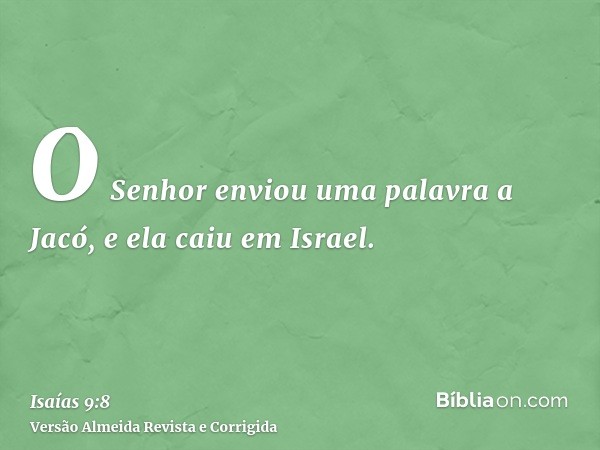 O Senhor enviou uma palavra a Jacó, e ela caiu em Israel.

Isaías 9:8
Versão Almeida Revista e Corrigida

Bíbliaon.com